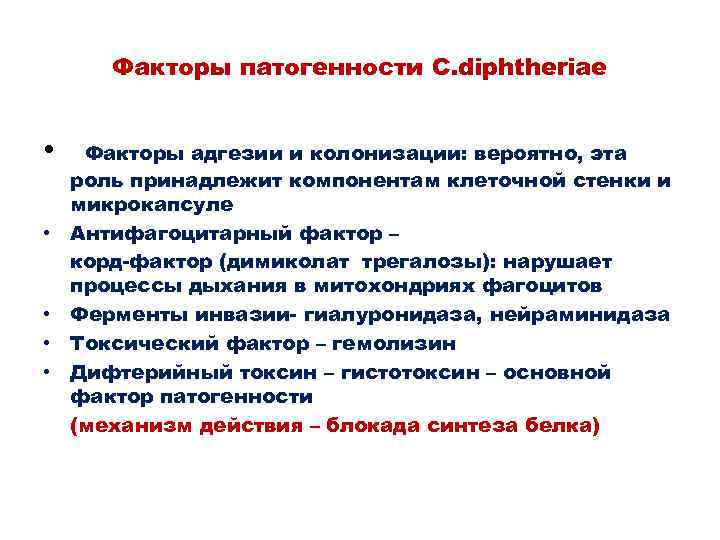 Факторы патогенности C.diphtheriae

• Факторы адгезии и колонизации: вероятно, эта роль принадлежит компонентам клеточной стенки и микрокапсуле
• Антифагоцитарный фактор –
корд-фактор (димиколат трегалозы): нарушает процессы дыхания в митохондриях фагоцитов
• Ферменты инвазии- гиалуронидаза, нейраминидаза
• Токсический фактор – гемолизин
• Дифтерийный токсин – гистотоксин – основной фактор патогенности
(механизм действия – блокада синтеза белка)